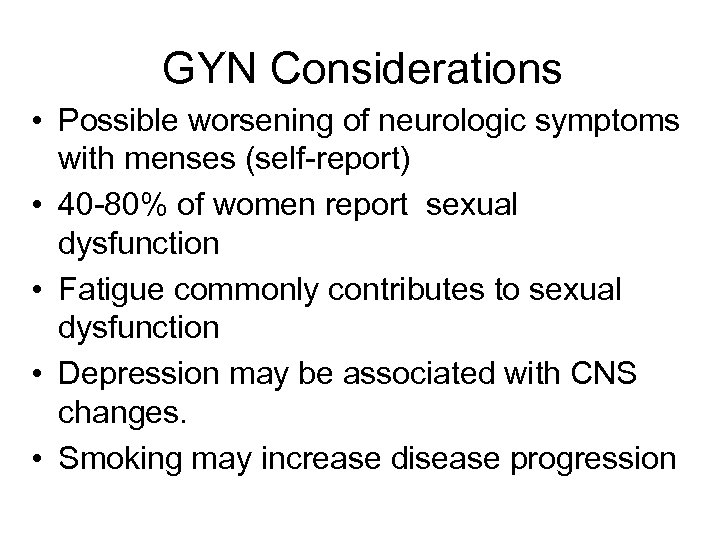 GYN Considerations

• Possible worsening of neurologic symptoms with menses (self-report)
• 40-80% of women report sexual dysfunction
• Fatigue commonly contributes to sexual dysfunction
• Depression may be associated with CNS changes.
• Smoking may increase disease progression